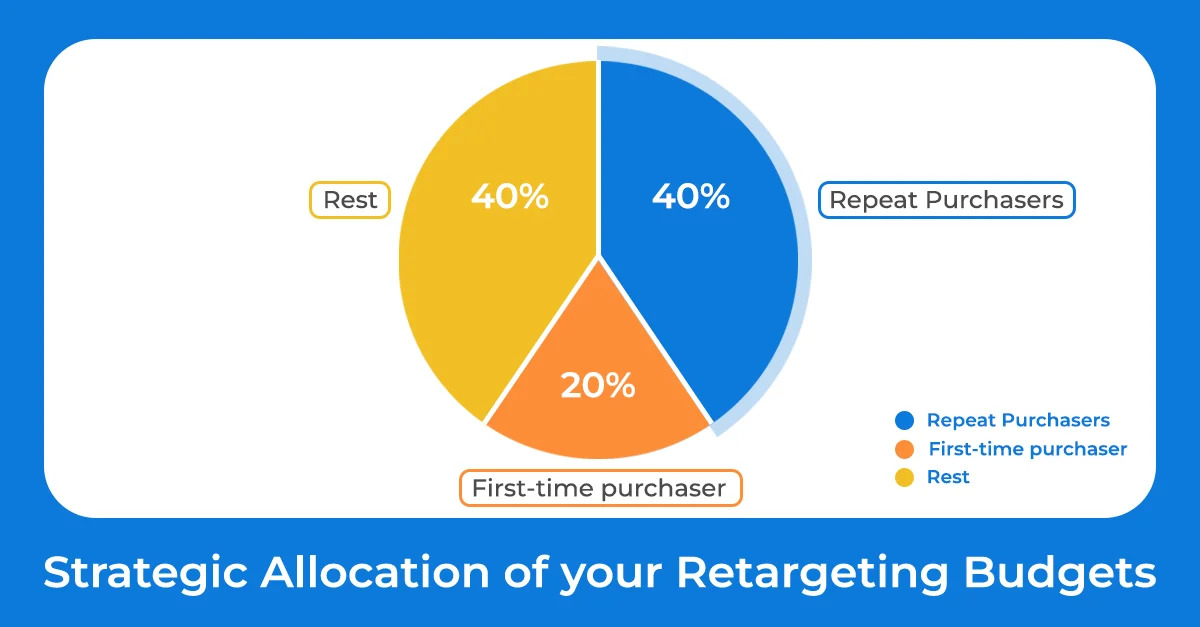 Rest

40%

40%

Repeat Purchasers

20%

First-time purchaser

Repeat Purchasers
First-time purchaser
Rest

Strategic Allocation of your Retargeting Budgets